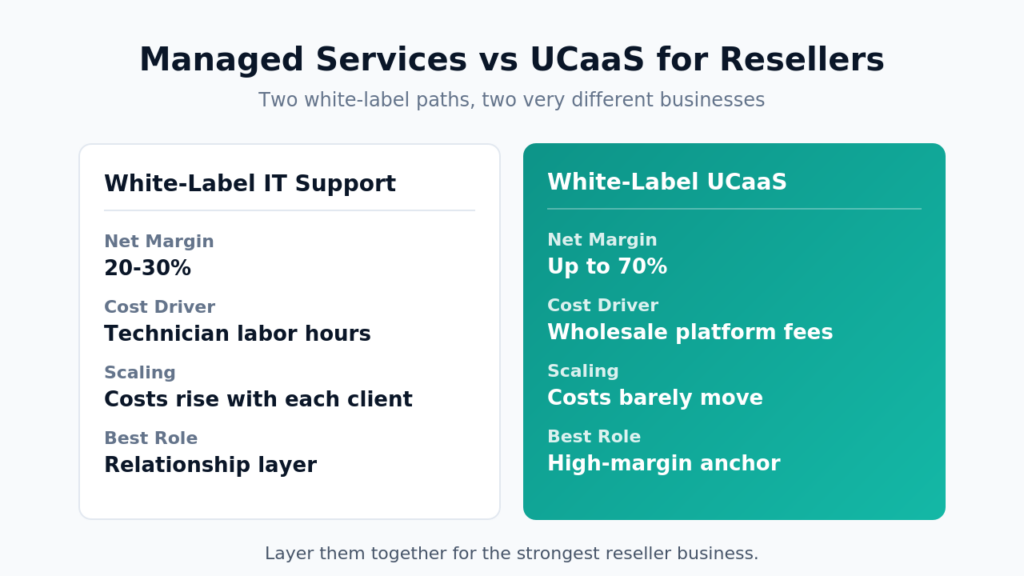 Managed Services vs UCaaS for Resellers

Two white-label paths, two very different businesses

White-Label IT Support

Net Margin
20-30%

Cost Driver
Technician labor hours

Scaling
Costs rise with each client

Best Role
Relationship layer

White-Label UCaaS

Net Margin
Up to 70%

Cost Driver
Wholesale platform fees

Scaling
Costs barely move

Best Role
High-margin anchor

Layer them together for the strongest reseller business.